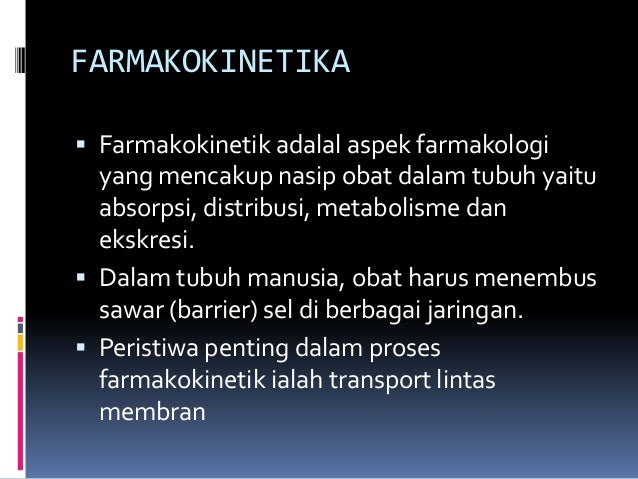 FARMAKOKINETIKA

▪ Farmakokinetik adalal aspek farmakologi yang mencakup nasip obat dalam tubuh yaitu absorpsi, distribusi, metabolisme dan ekskresi.

▪ Dalam tubuh manusia, obat harus menembus sawar (barrier) sel di berbagai jaringan.

▪ Peristiwa penting dalam proses farmakokinetik ialah transport lintas membran